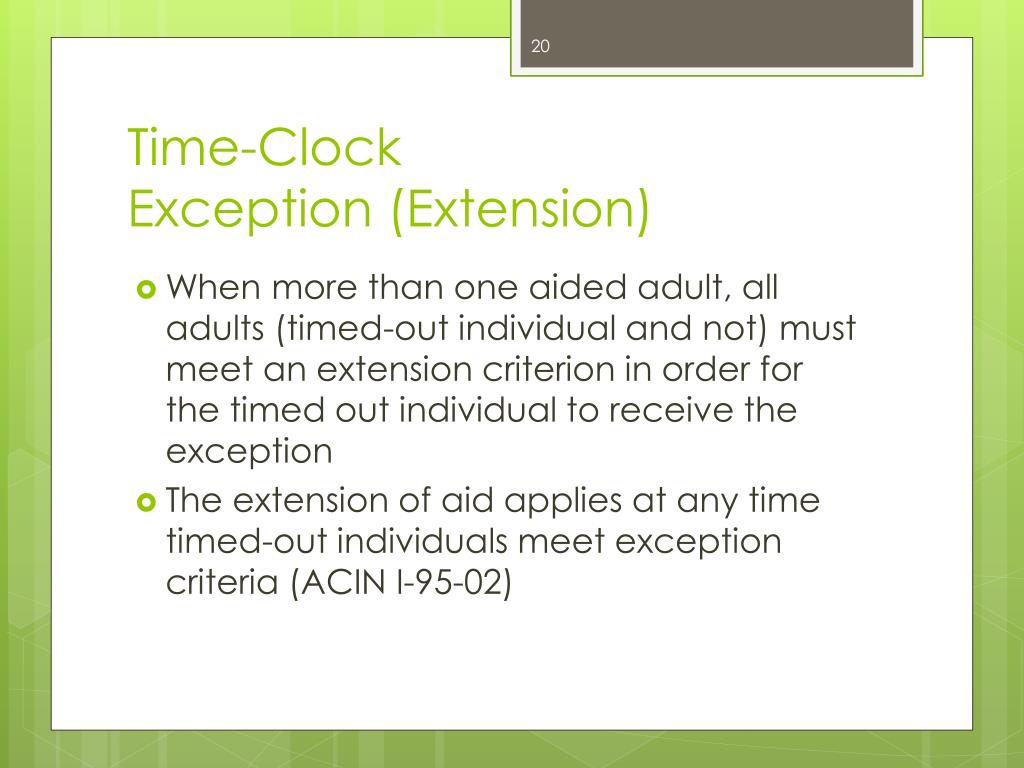 20

Time-Clock
Exception (Extension)

When more than one aided adult, all adults (timed-out individual and not) must meet an extension criterion in order for the timed out individual to receive the exception

The extension of aid applies at any time timed-out individuals meet exception criteria (ACIN I-95-02)